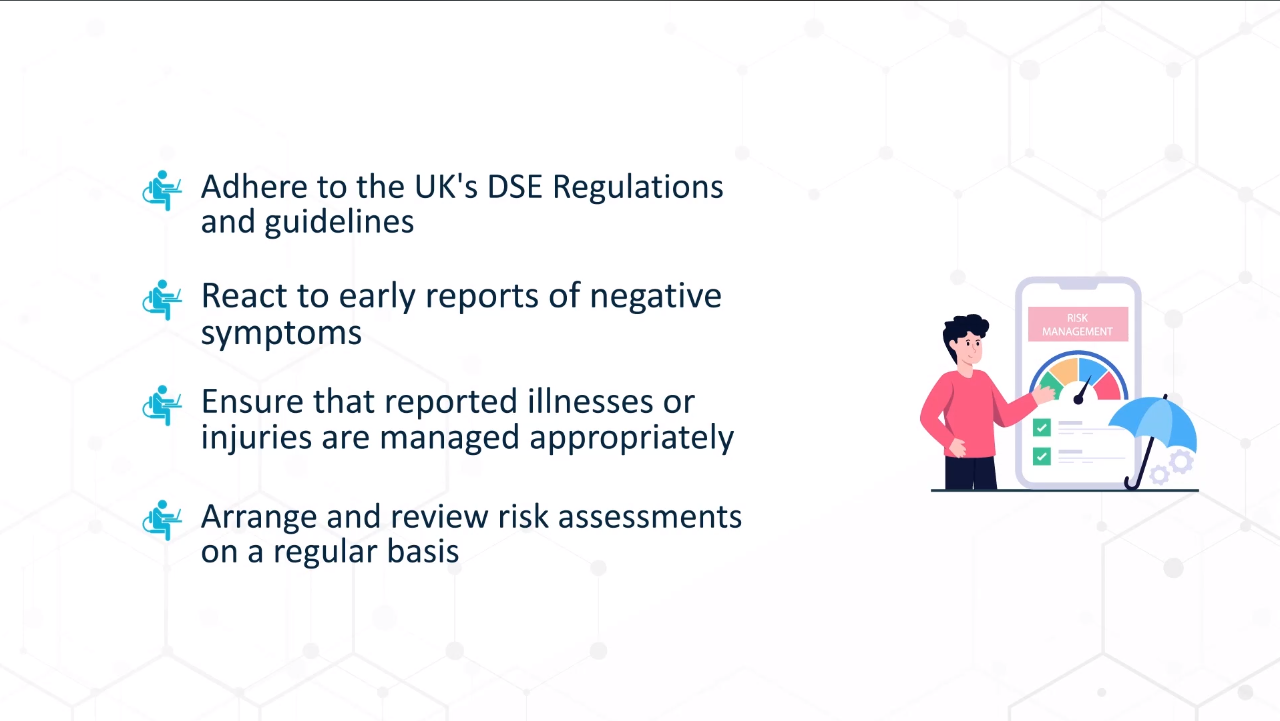 Adhere to the UK's DSE Regulations and guidelines

React to early reports of negative symptoms

Ensure that reported illnesses or injuries are managed appropriately

Arrange and review risk assessments on a regular basis

RISK MANAGEMENT